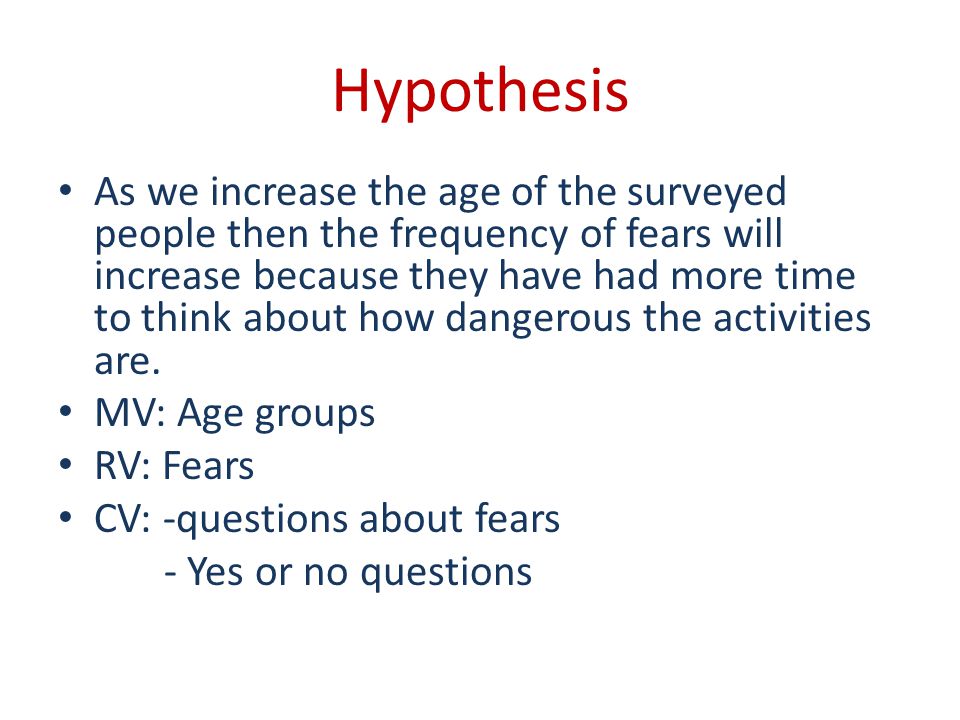 Hypothesis

• As we increase the age of the surveyed people then the frequency of fears will increase because they have had more time to think about how dangerous the activities are.
• MV: Age groups
• RV: Fears
• CV: -questions about fears
- Yes or no questions